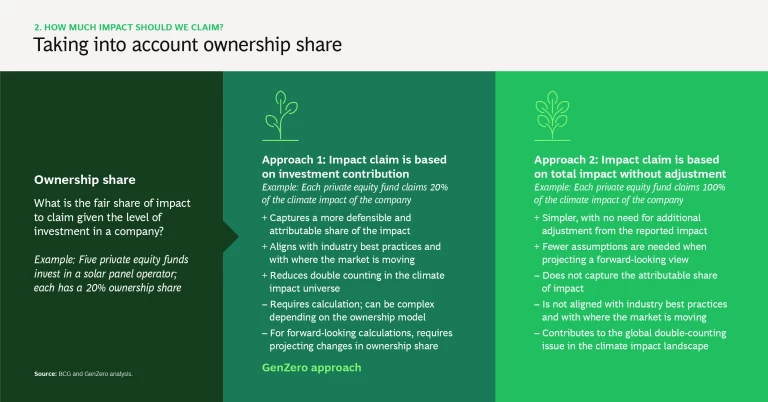 2. HOW MUCH IMPACT SHOULD WE CLAIM?

Taking into account ownership share

Ownership share

What is the fair share of impact to claim given the level of investment in a company?

Example: Five private equity funds invest in a solar panel operator; each has a 20% ownership share

Source: BCG and GenZero analysis.

Approach 1: Impact claim is based on investment contribution

Example: Each private equity fund claims 20% of the climate impact of the company

+ Captures a more defensible and attributable share of the impact

+ Aligns with industry best practices and with where the market is moving

+ Reduces double counting in the climate impact universe

– Requires calculation; can be complex depending on the ownership model

– For forward-looking calculations, requires projecting changes in ownership share

GenZero approach

Approach 2: Impact claim is based on total impact without adjustment

Example: Each private equity fund claims 100% of the climate impact of the company

+ Simpler, with no need for additional adjustment from the reported impact

+ Fewer assumptions are needed when projecting a forward-looking view

– Does not capture the attributable share of impact

– Is not aligned with industry best practices and with where the market is moving

– Contributes to the global double-counting issue in the climate impact landscape